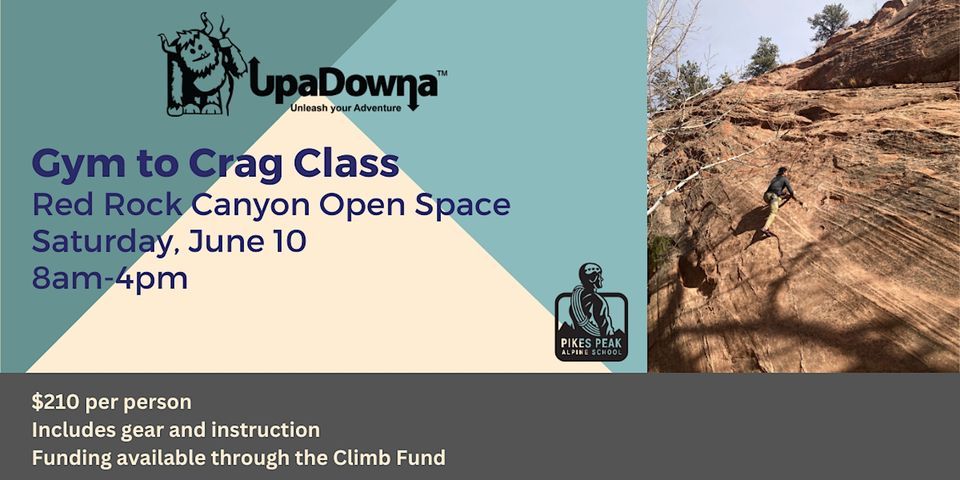 UpaDowna™
Unleash your Adventure

Gym to Crag Class
Red Rock Canyon Open Space
Saturday, June 10
8am-4pm

PIKES PEAK
ALPINE SCHOOL

$210 per person
Includes gear and instruction
Funding available through the Climb Fund